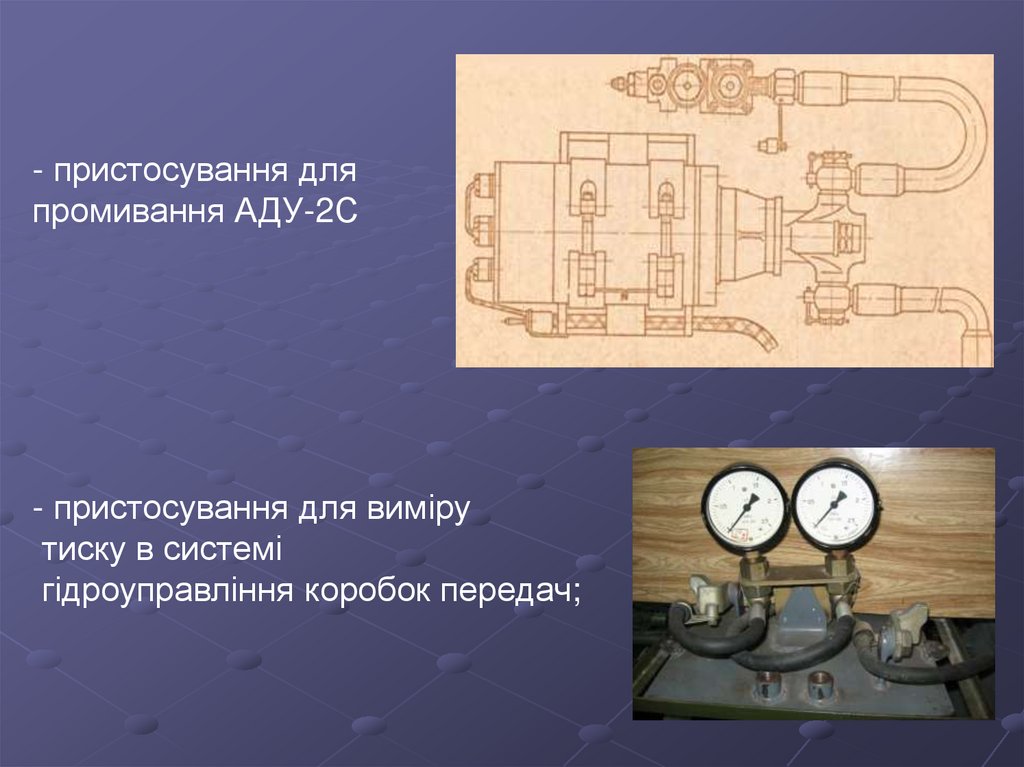 - пристосування для промивання АДУ-2С

- пристосування для виміру тиску в системі гідроуправління коробок передач;